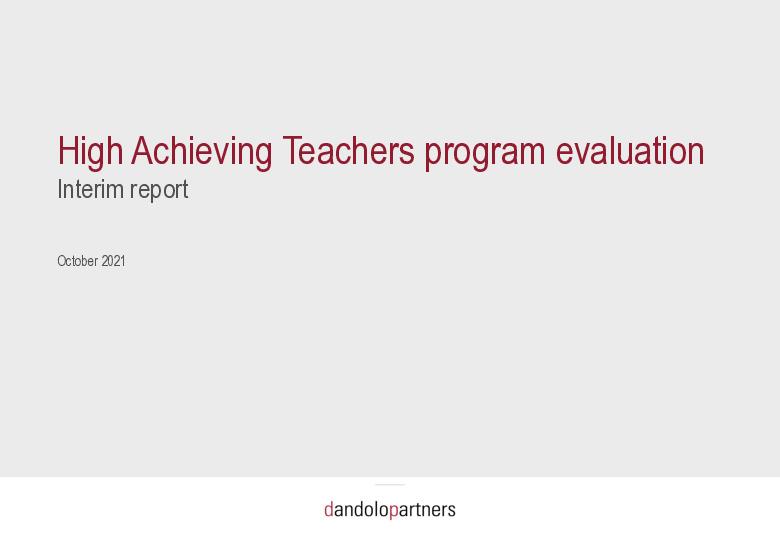 High Achieving Teachers program evaluation
Interim report

October 2021

dandolopartners